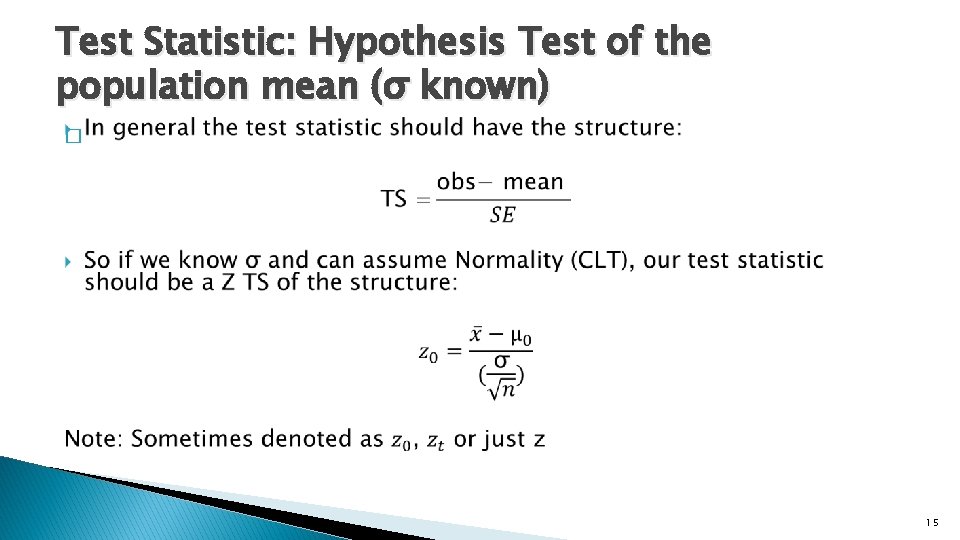 Test Statistic: Hypothesis Test of the population mean (σ known)

In general the test statistic should have the structure:

$\text{TS} = \frac{\text{obs} - \text{mean}}{SE}$

So if we know σ and can assume Normality (CLT), our test statistic should be a Z TS of the structure:

$z_0 = \frac{\bar{x} - \mu_0}{(\frac{\sigma}{\sqrt{n}})}$

Note: Sometimes denoted as $z_0$, $z_t$ or just z

15